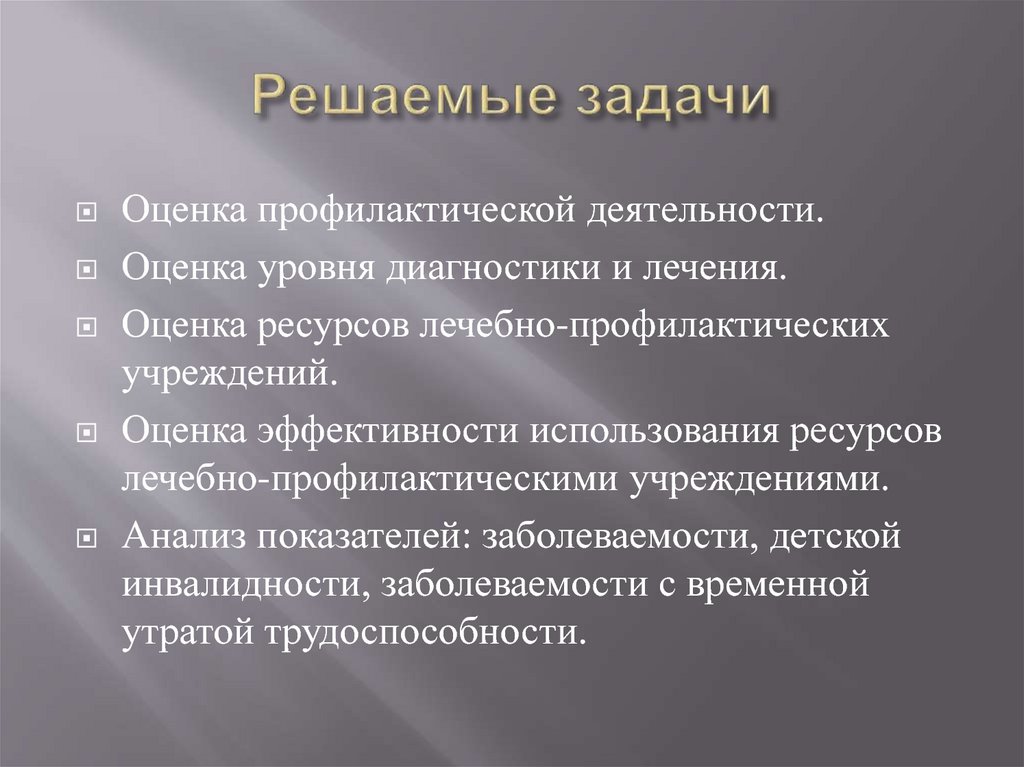 Решаемые задачи

Оценка профилактической деятельности.

Оценка уровня диагностики и лечения.

Оценка ресурсов лечебно-профилактических учреждений.

Оценка эффективности использования ресурсов лечебно-профилактическими учреждениями.

Анализ показателей: заболеваемости, детской инвалидности, заболеваемости с временной утратой трудоспособности.